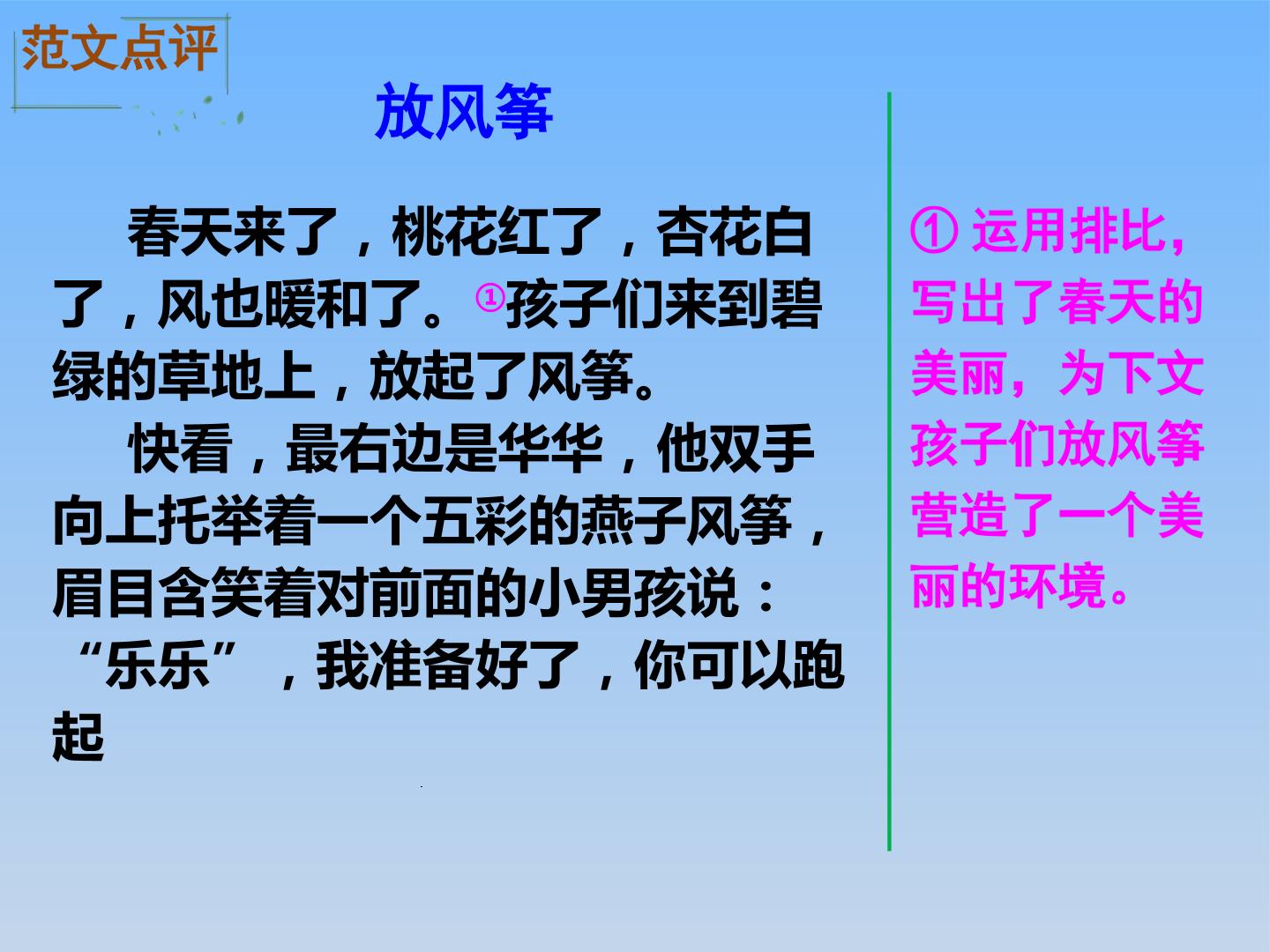 范文点评

放风筝

春天来了，桃花红了，杏花白了，风也暖和了。①孩子们来到碧绿的草地上，放起了风筝。

快看，最右边是华华，他双手向上托举着一个五彩的燕子风筝，眉目含笑着对前面的小男孩说：“乐乐”，我准备好了，你可以跑起

① 运用排比，写出了春天的美丽，为下文孩子们放风筝营造了一个美丽的环境。